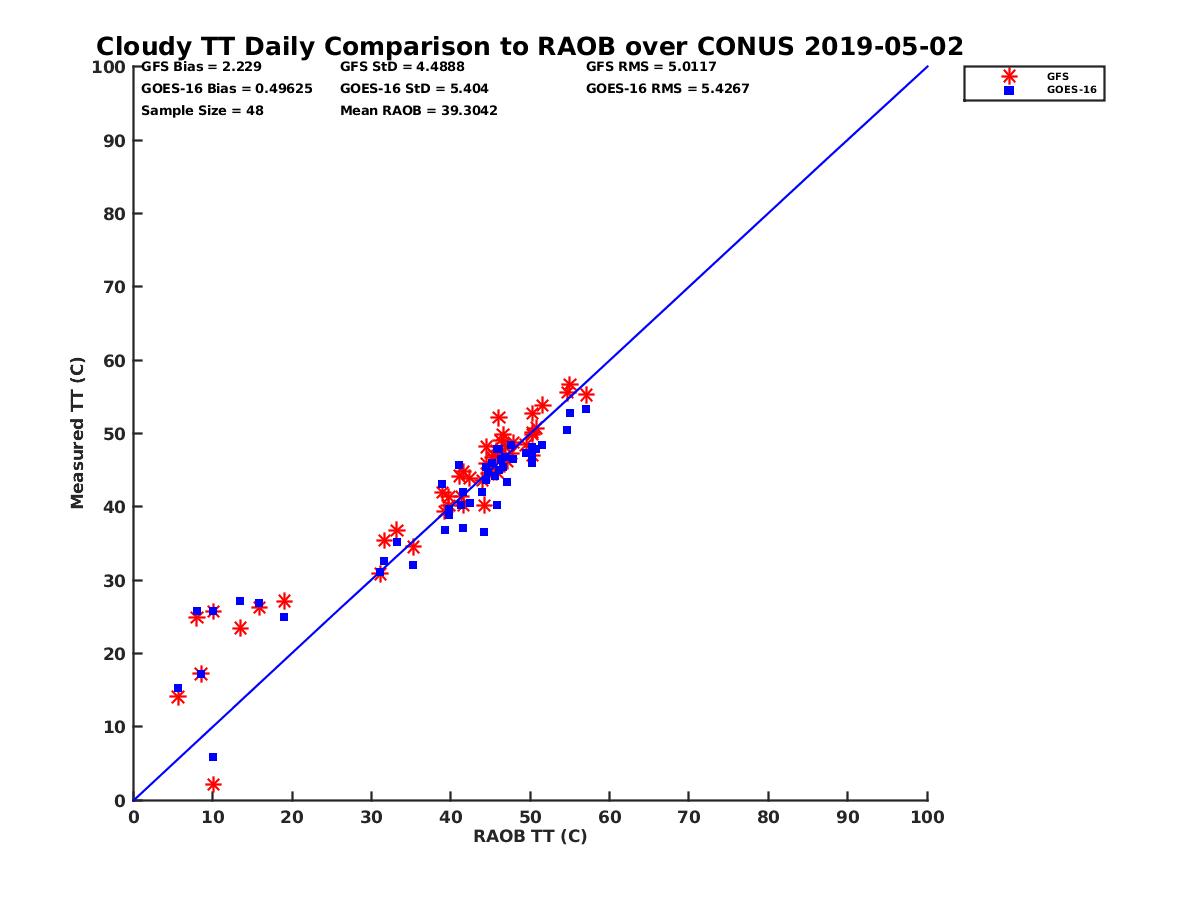 Cloudy TT Daily Comparison to RAOB over CONUS 2019-05-02

GFS Bias = 2.229
GOES-16 Bias = 0.49625
Sample Size = 48
GFS StD = 4.4888
GOES-16 StD = 5.404
Mean RAOB = 39.3042
GFS RMS = 5.0117
GOES-16 RMS = 5.4267

GFS
GOES-16

Measured TT (C)

100
90
80
70
60
50
40
30
20
10
0

0 10 20 30 40 50 60 70 80 90 100

RAOB TT (C)